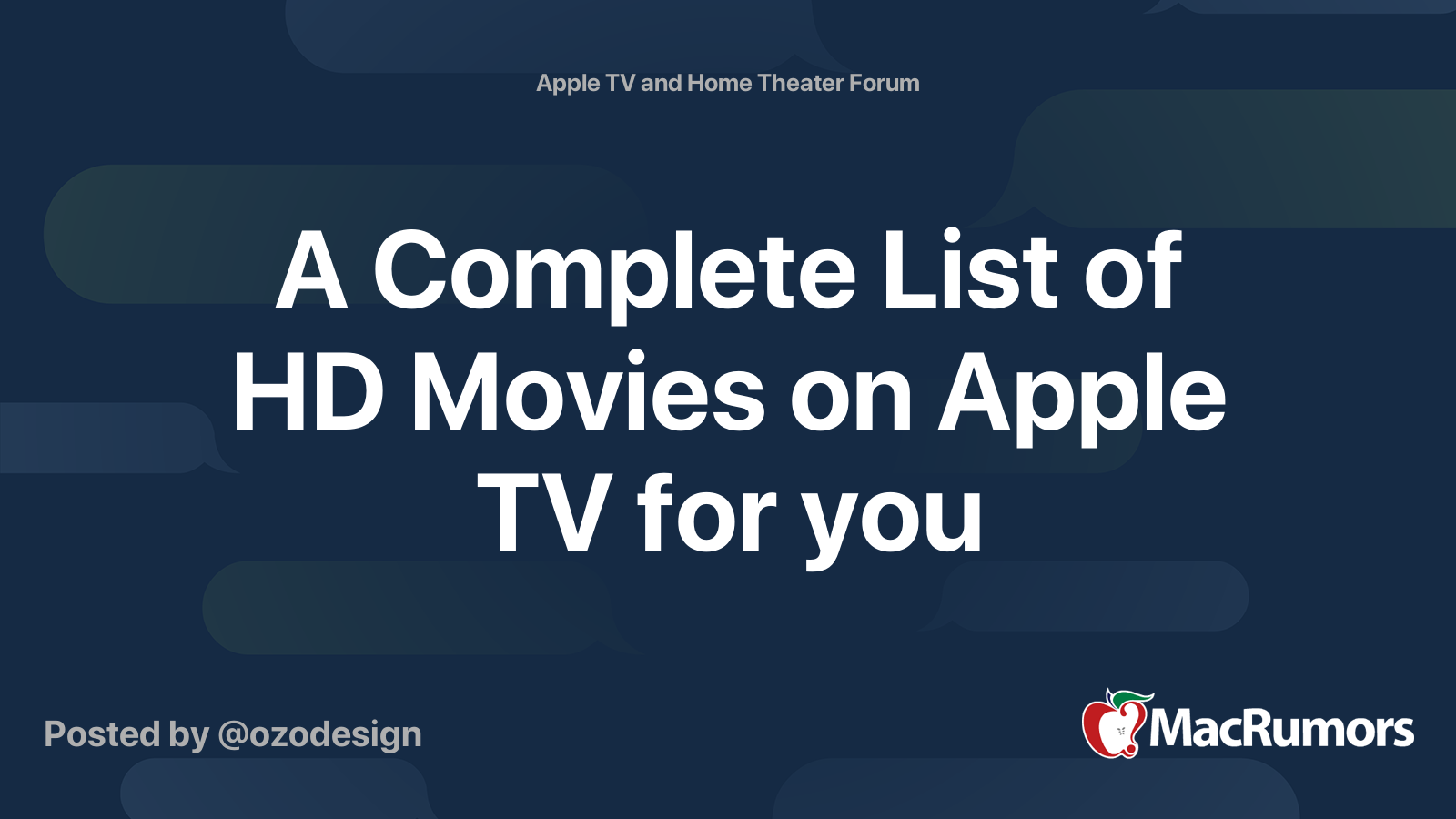 Apple TV and Home Theater Forum

A Complete List of HD Movies on Apple TV for you

Posted by @ozodesign

MacRumors